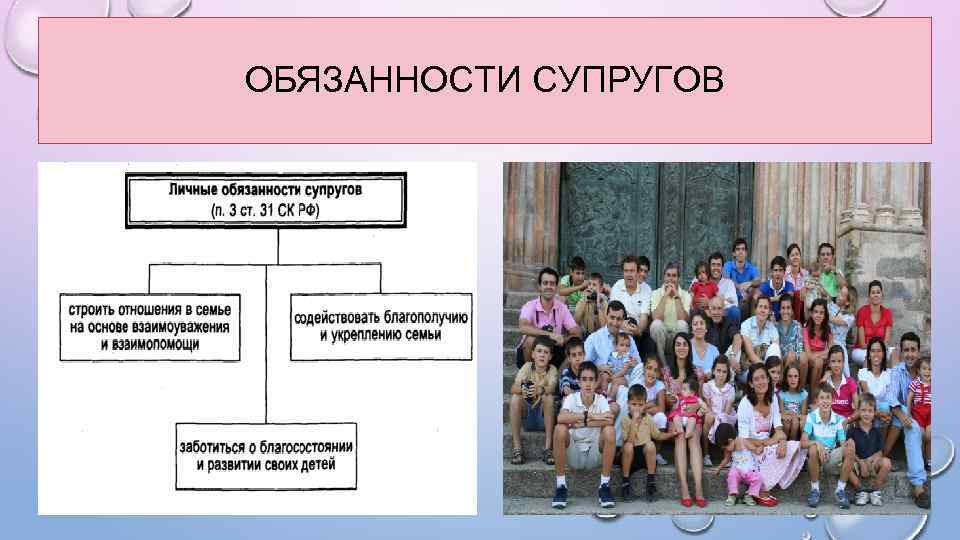 ОБЯЗАННОСТИ СУПРУГОВ

Личные обязанности супругов
(п. 3 ст. 31 СК РФ)

строить отношения в семье на основе взаимоуважения и взаимопомощи

содействовать благополучию и укреплению семьи

заботиться о благосостоянии и развитии своих детей